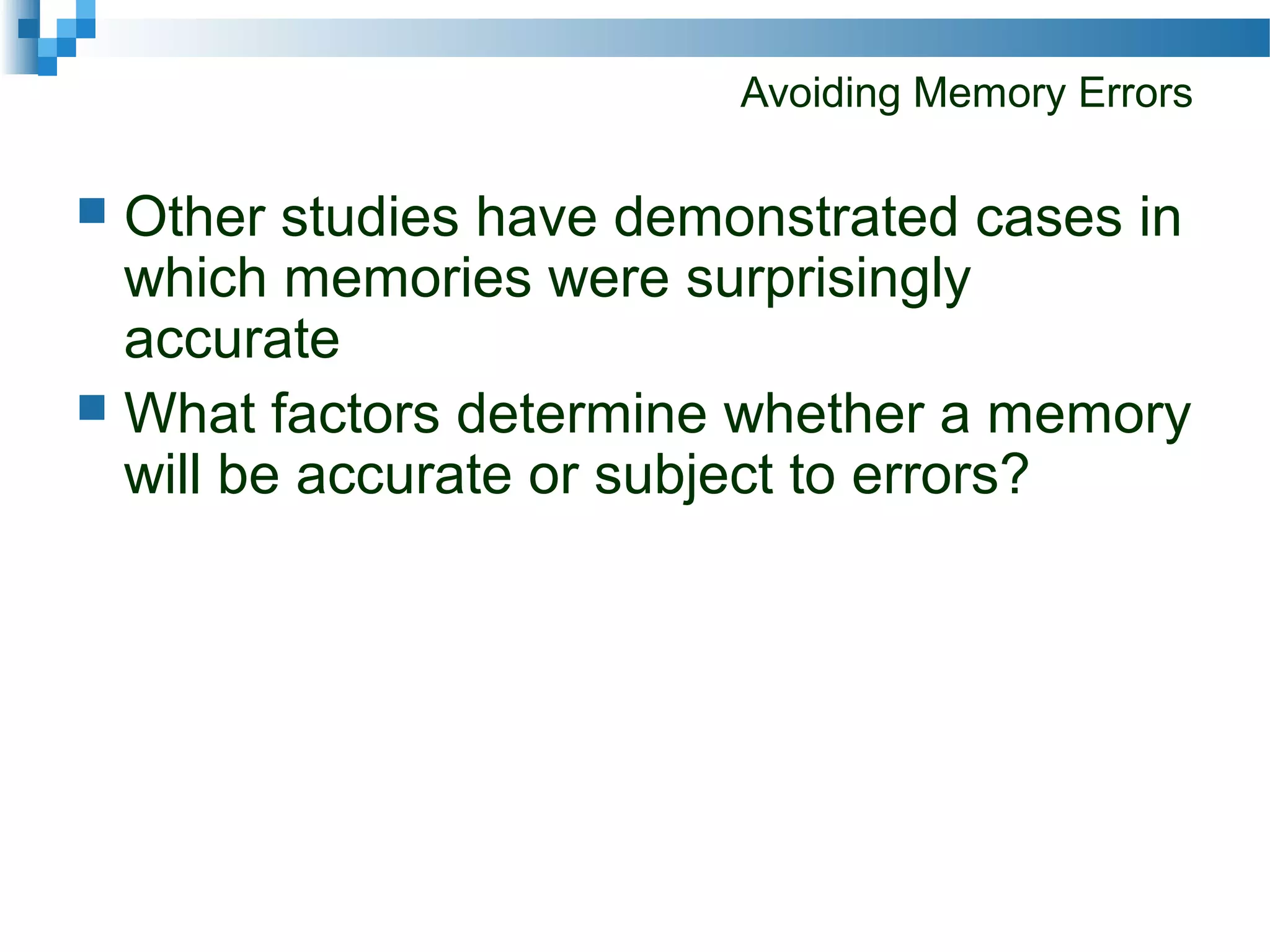 Avoiding Memory Errors

Other studies have demonstrated cases in which memories were surprisingly accurate

What factors determine whether a memory will be accurate or subject to errors?